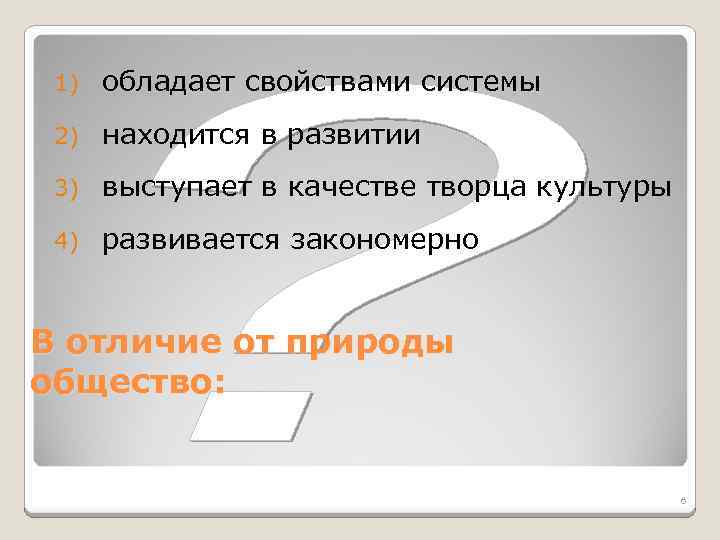 1) обладает свойствами системы

2) находится в развитии

3) выступает в качестве творца культуры

4) развивается закономерно

В отличие от природы общество:

6